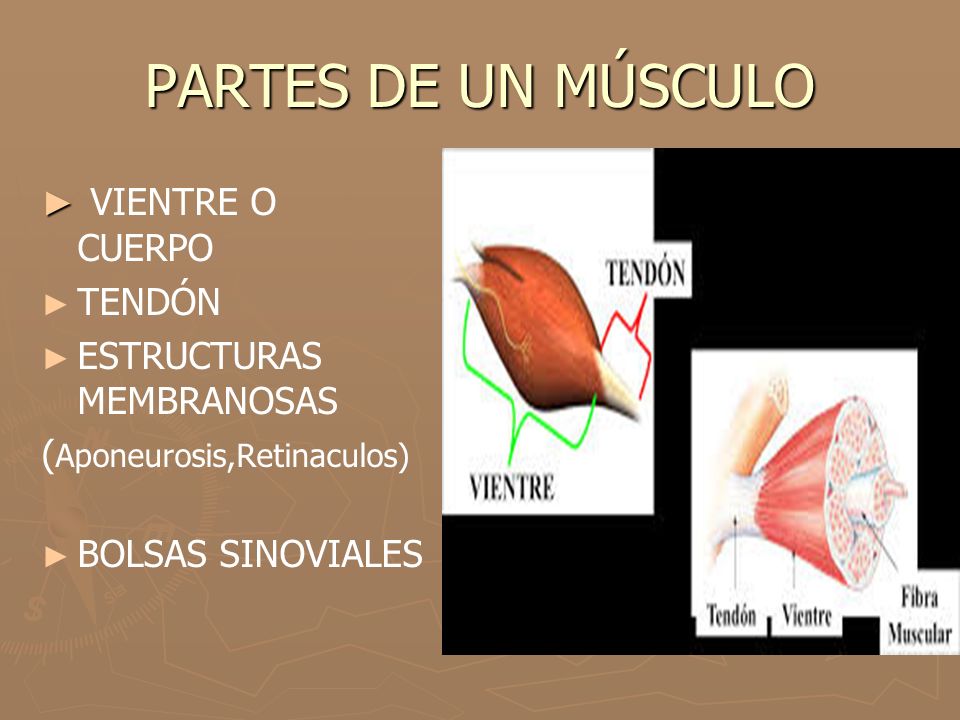 PARTES DE UN MÚSCULO

► VIENTRE O CUERPO
► TENDÓN
► ESTRUCTURAS MEMBRANOSAS
(Aponeurosis,Retinaculos)

► BOLSAS SINOVIALES

TENDÓN

VIENTRE

Tendón

Vientre

Fibra Muscular